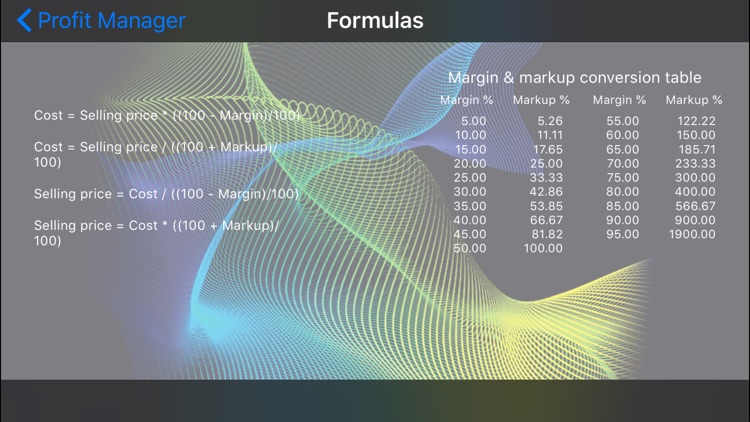 Profit Manager

Formulas

Cost = Selling price * ((100 - Margin)/100)

Cost = Selling price / ((100 + Markup)/100)

Selling price = Cost / ((100 - Margin)/100)

Selling price = Cost * ((100 + Markup)/100)

Margin & markup conversion table

| Margin % | Markup % | Margin % | Markup % |
|---|---|---|---|
| 5.00 | 5.26 | 55.00 | 122.22 |
| 10.00 | 11.11 | 60.00 | 150.00 |
| 15.00 | 17.65 | 65.00 | 185.71 |
| 20.00 | 25.00 | 70.00 | 233.33 |
| 25.00 | 33.33 | 75.00 | 300.00 |
| 30.00 | 42.86 | 80.00 | 400.00 |
| 35.00 | 53.85 | 85.00 | 566.67 |
| 40.00 | 66.67 | 90.00 | 900.00 |
| 45.00 | 81.82 | 95.00 | 1900.00 |
| 50.00 | 100.00 | | |